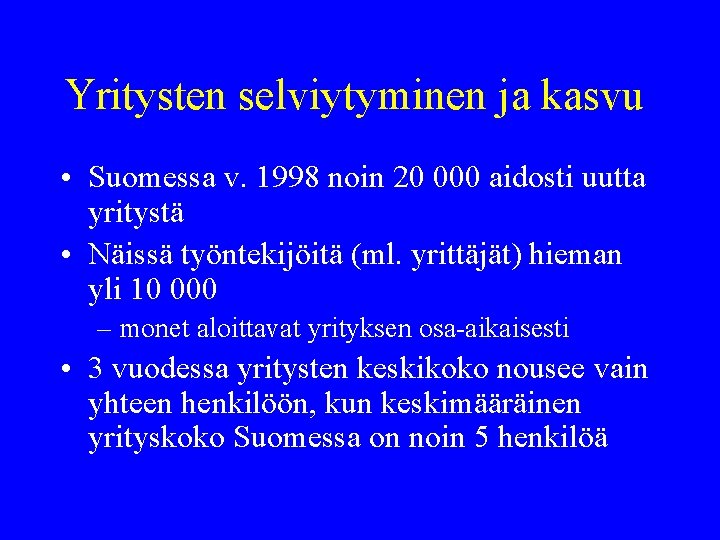 Yritysten selviytyminen ja kasvu

• Suomessa v. 1998 noin 20 000 aidosti uutta yritystä

• Näissä työntekijöitä (ml. yrittäjät) hieman yli 10 000

– monet aloittavat yrityksen osa-aikaisesti

• 3 vuodessa yritysten keskikoko nousee vain yhteen henkilöön, kun keskimääräinen yrityskoko Suomessa on noin 5 henkilöä